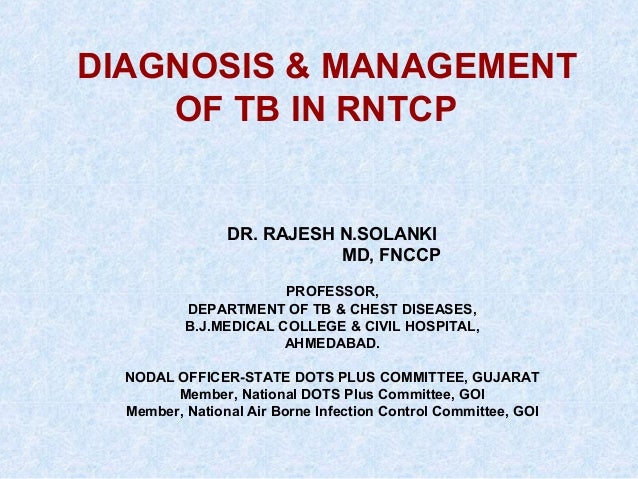 DIAGNOSIS & MANAGEMENT OF TB IN RNTCP

DR. RAJESH N.SOLANKI
MD, FNCCP

PROFESSOR,
DEPARTMENT OF TB & CHEST DISEASES,
B.J.MEDICAL COLLEGE & CIVIL HOSPITAL,
AHMEDABAD.

NODAL OFFICER-STATE DOTS PLUS COMMITTEE, GUJARAT
Member, National DOTS Plus Committee, GOI
Member, National Air Borne Infection Control Committee, GOI